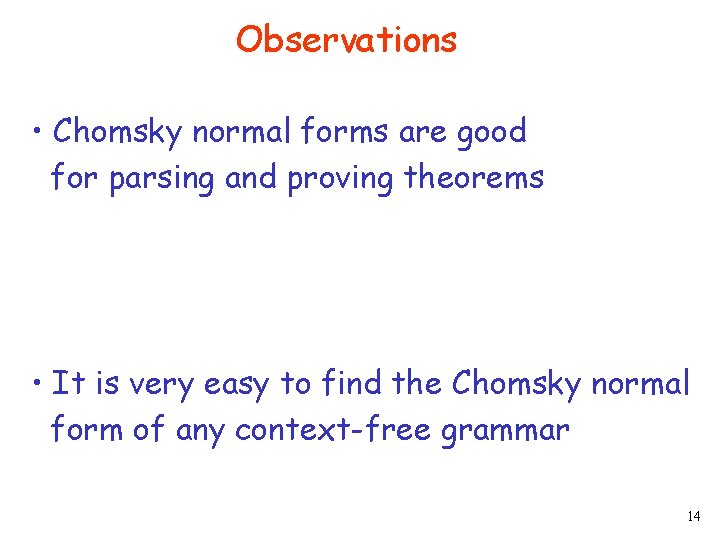 Observations

• Chomsky normal forms are good for parsing and proving theorems

• It is very easy to find the Chomsky normal form of any context-free grammar

14